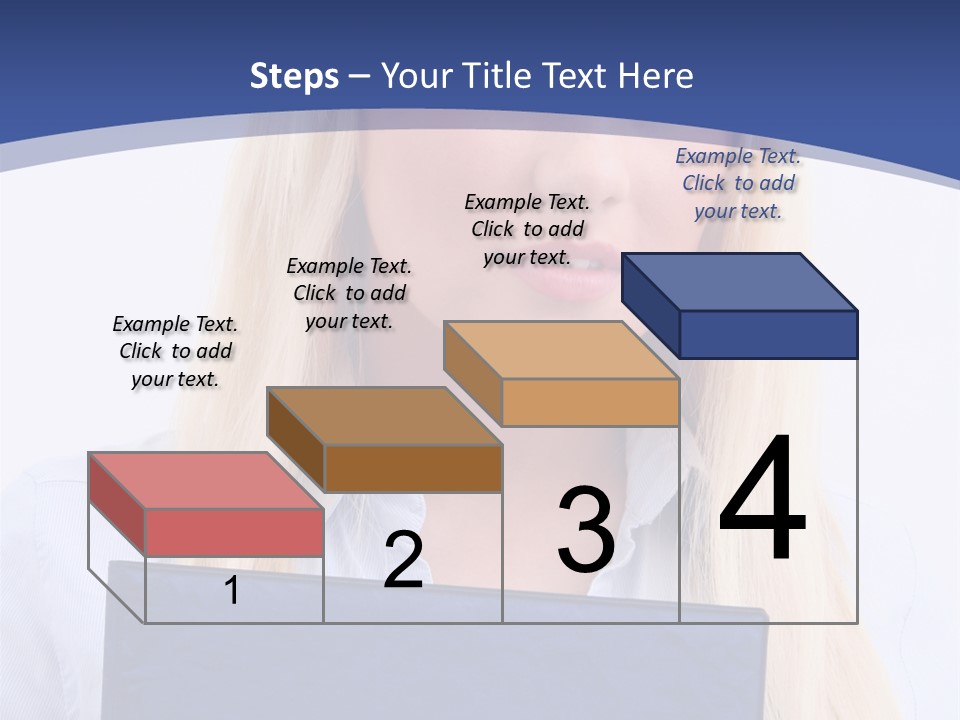 Steps – Your Title Text Here

Example Text. Click to add your text.

Example Text. Click to add your text.

Example Text. Click to add your text.

Example Text. Click to add your text.

1

2

3

4